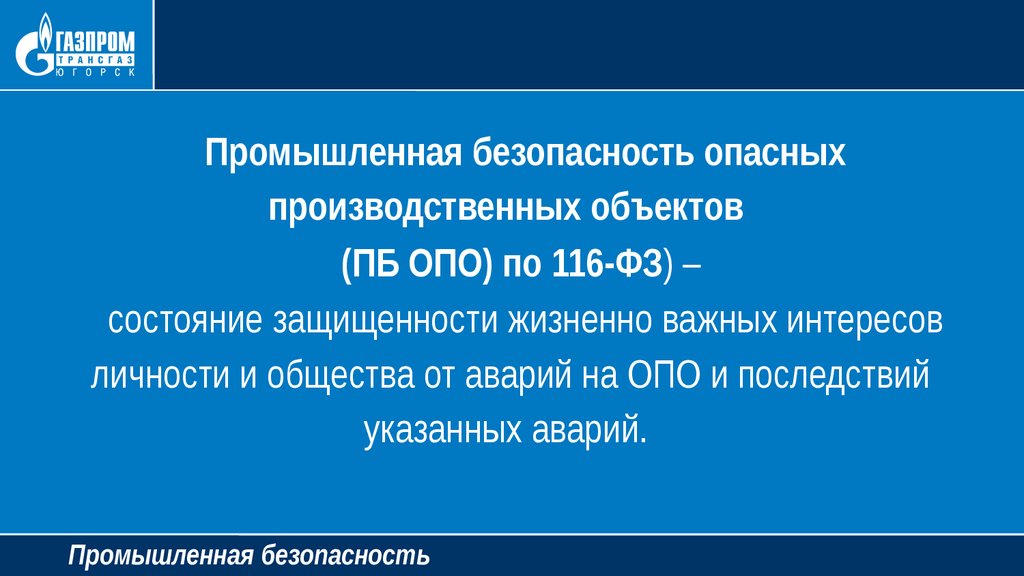 ГАЗПРОМ
ТРАНСГАЗ
ЮГОРСК

Промышленная безопасность опасных производственных объектов (ПБ ОПО) по 116-ФЗ) – состояние защищенности жизненно важных интересов личности и общества от аварий на ОПО и последствий указанных аварий.

Промышленная безопасность